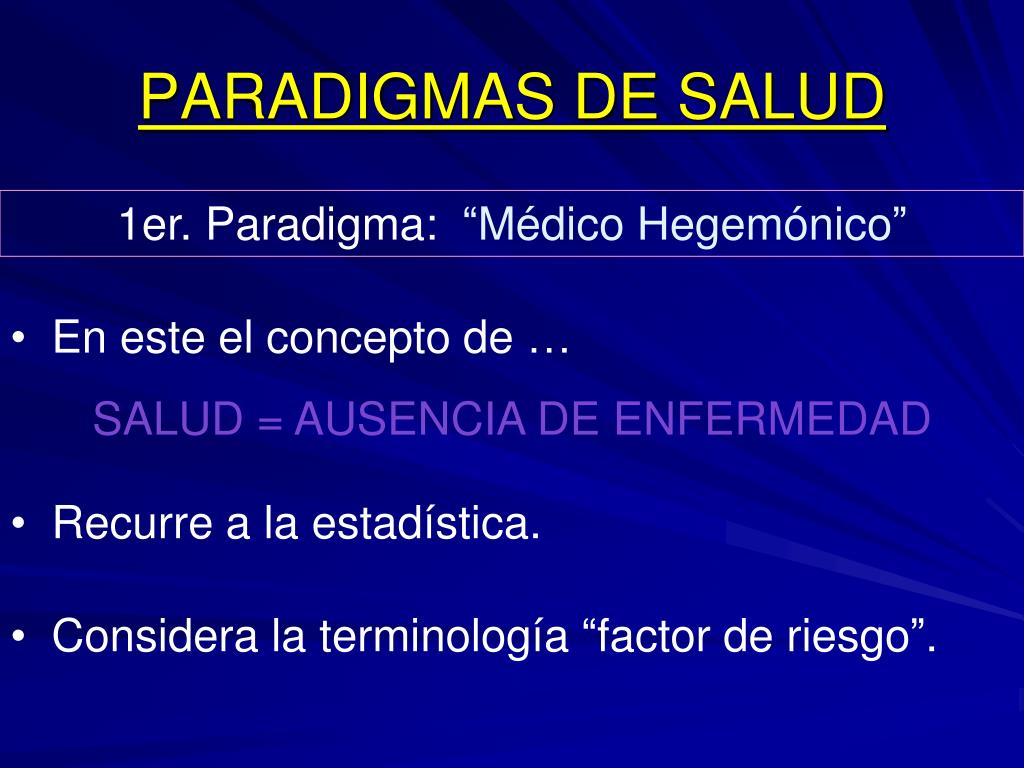 PARADIGMAS DE SALUD

1er. Paradigma: “Médico Hegemónico”

• En este el concepto de …

SALUD = AUSENCIA DE ENFERMEDAD

• Recurre a la estadística.

• Considera la terminología “factor de riesgo”.